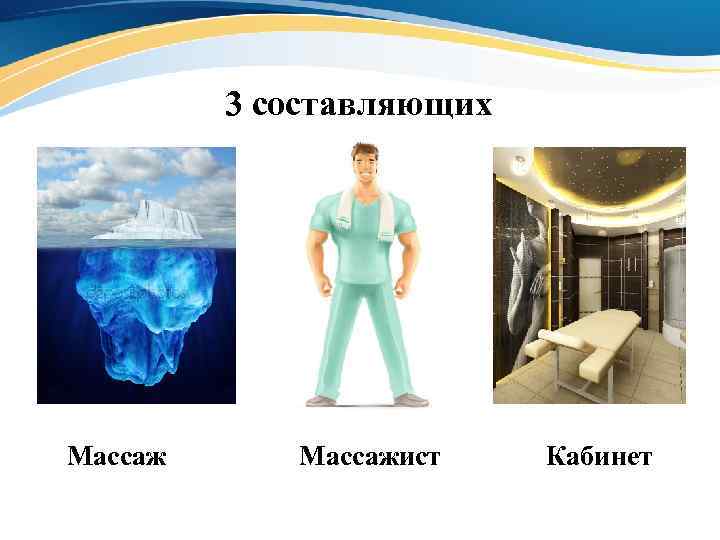 3 составляющих

Массаж

Массажист

Кабинет